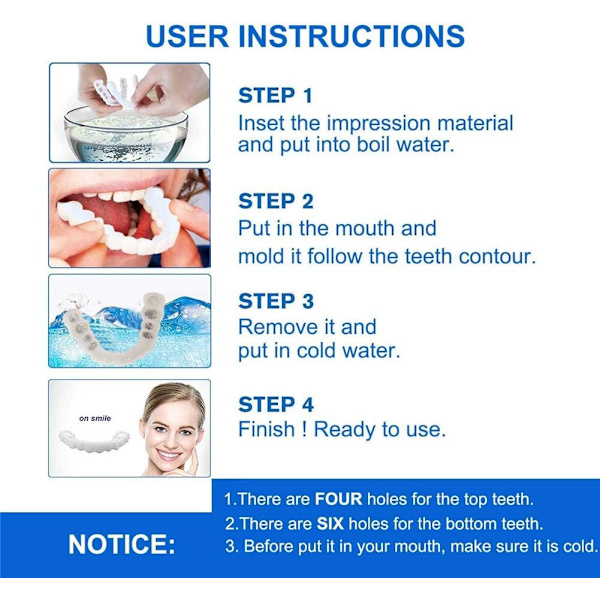 USER INSTRUCTIONS

STEP 1
Inset the impression material and put into boil water.

STEP 2
Put in the mouth and
mold it follow the teeth contour.

STEP 3
Remove it and
put in cold water.

on smile

STEP 4
Finish ! Ready to use.

NOTICE:

1.There are FOUR holes for the top teeth.
2.There are SIX holes for the bottom teeth.
3. Before put it in your mouth, make sure it is cold.